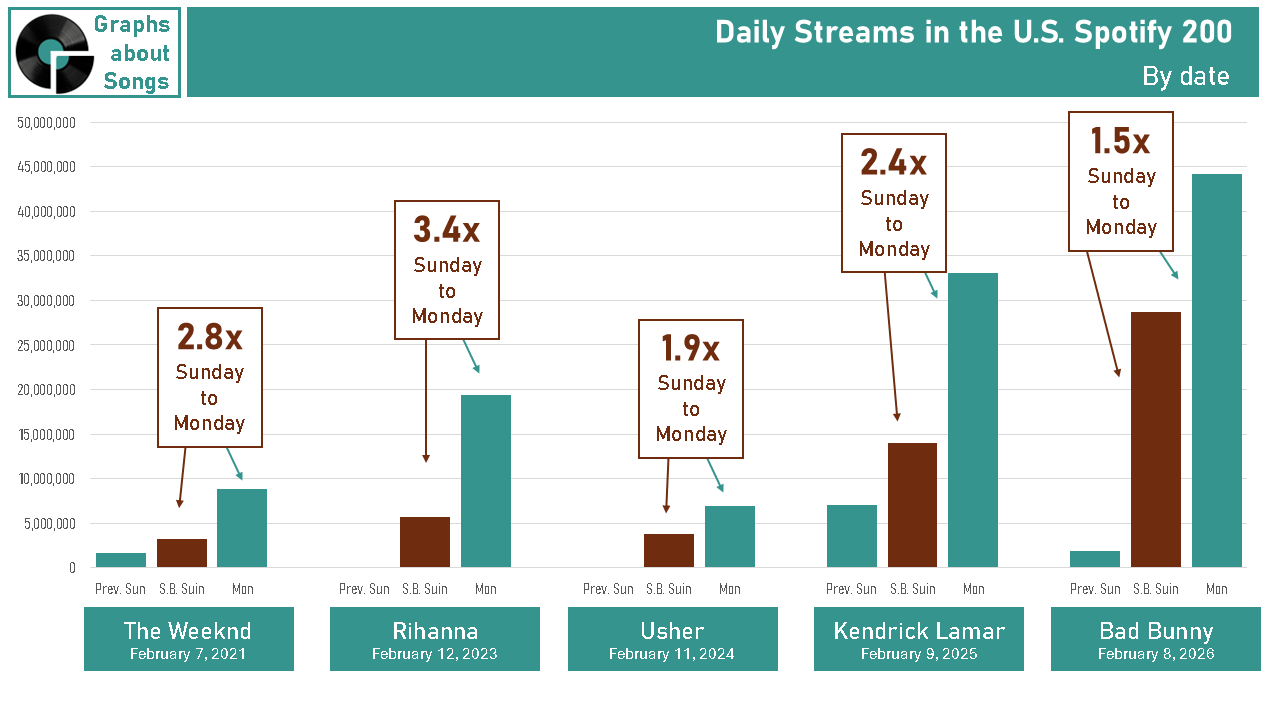 Graphs about Songs

Daily Streams in the U.S. Spotify 200
By date

50,000,000
45,000,000
40,000,000
35,000,000
30,000,000
25,000,000
20,000,000
15,000,000
10,000,000
5,000,000
0

2.8x Sunday to Monday

3.4x Sunday to Monday

1.9x Sunday to Monday

2.4x Sunday to Monday

1.5x Sunday to Monday

Prev. Sun S.B. Suin Mon
Prev. Sun S.B. Suin Mon
Prev. Sun S.B. Suin Mon
Prev. Sun S.B. Suin Mon
Prev. Sun S.B. Suin Mon

The Weeknd
February 7, 2021

Rihanna
February 12, 2023

Usher
February 11, 2024

Kendrick Lamar
February 9, 2025

Bad Bunny
February 8, 2026